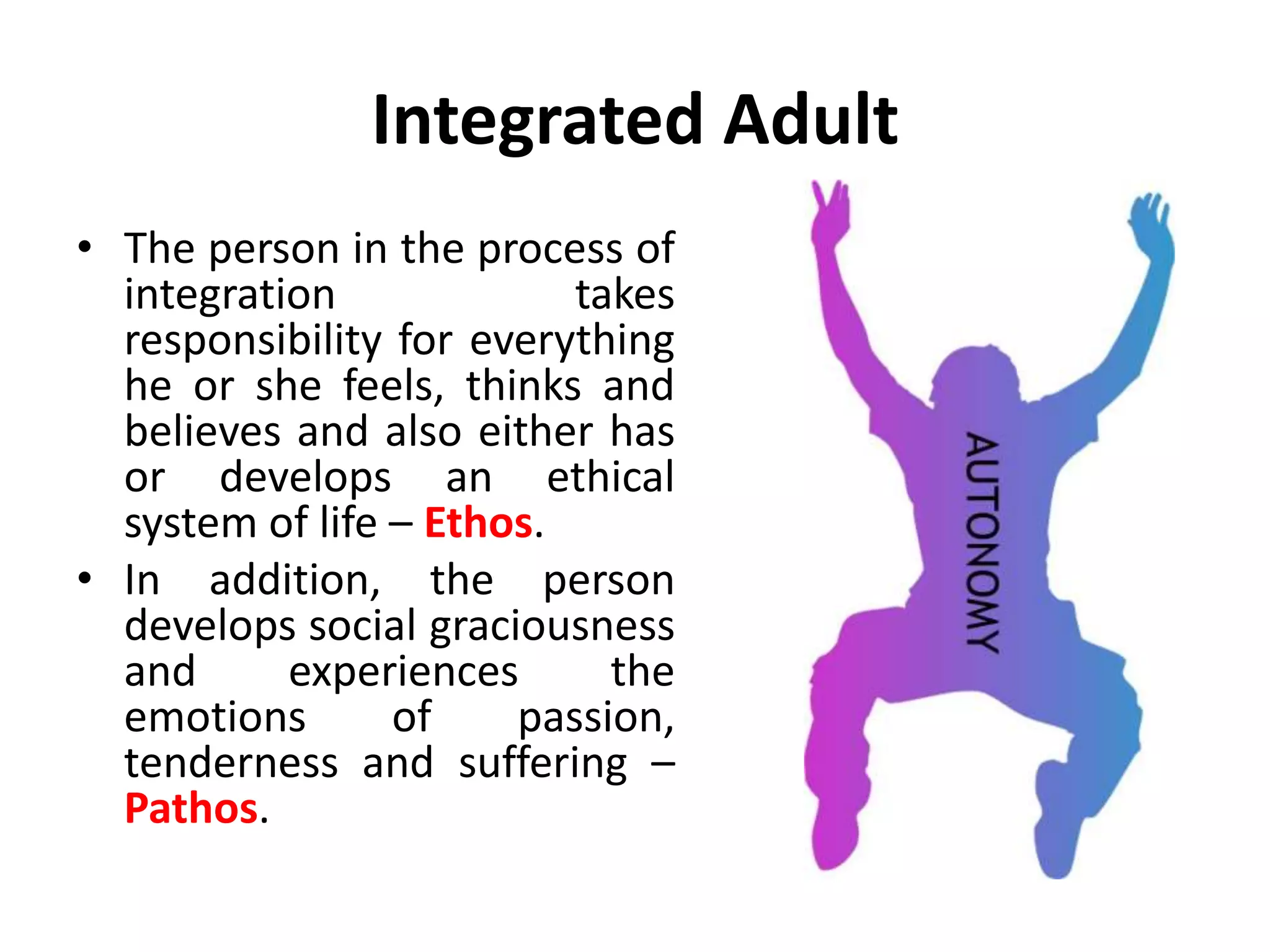 Integrated Adult

• The person in the process of integration takes responsibility for everything he or she feels, thinks and believes and also either has or develops an ethical system of life – Ethos.

• In addition, the person develops social graciousness and experiences the emotions of passion, tenderness and suffering – Pathos.

AUTONOMY